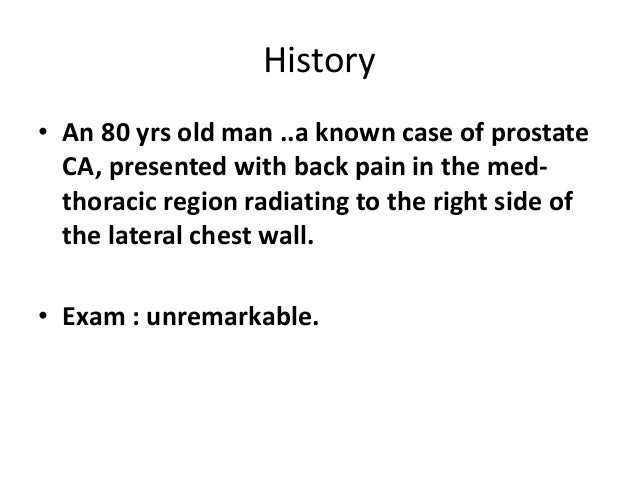 History

• An 80 yrs old man ..a known case of prostate CA, presented with back pain in the med-thoracic region radiating to the right side of the lateral chest wall.

• Exam : unremarkable.